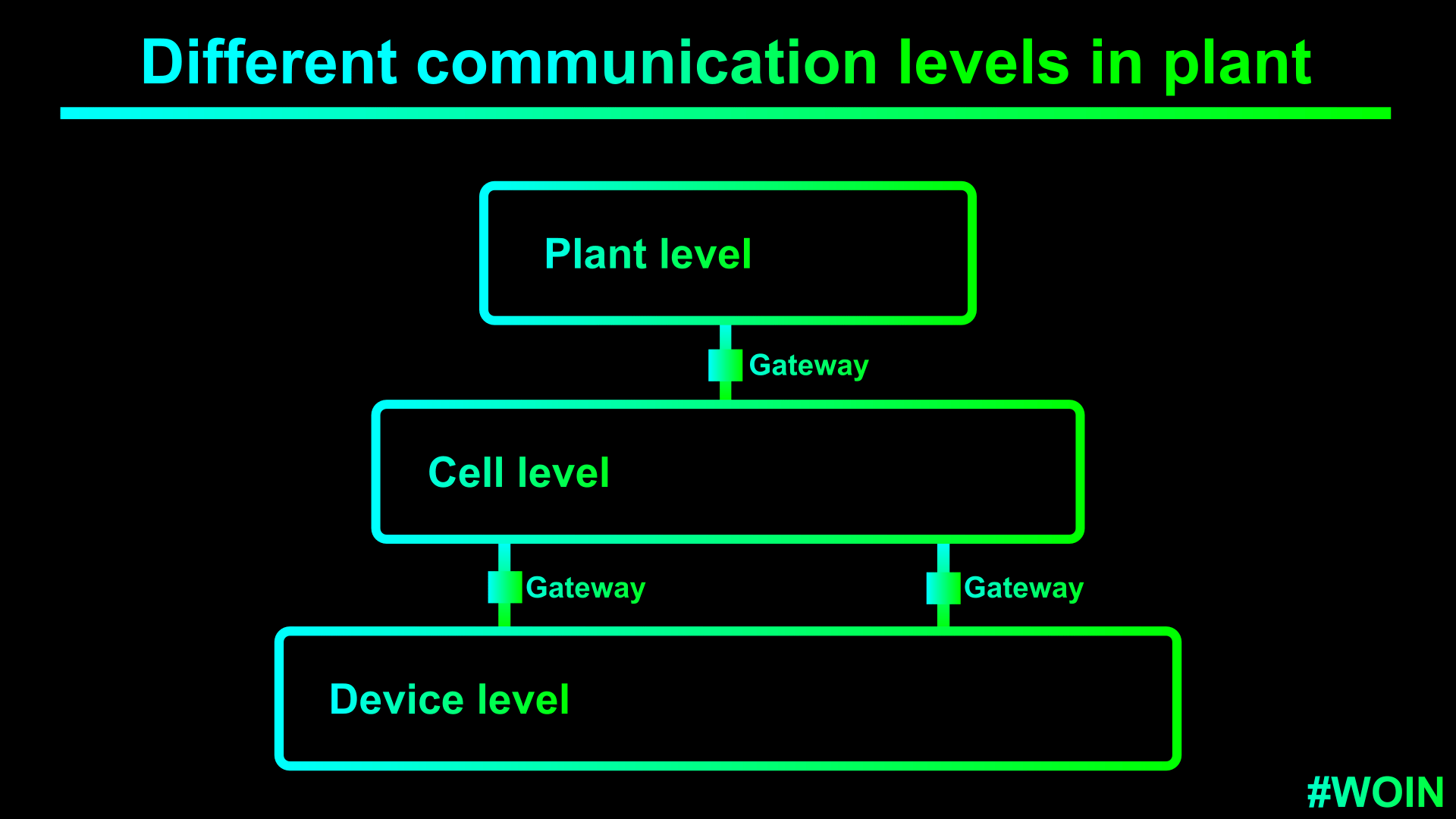 Different communication levels in plant

Plant level

Gateway

Cell level

Gateway

Gateway

Device level

#WOIN